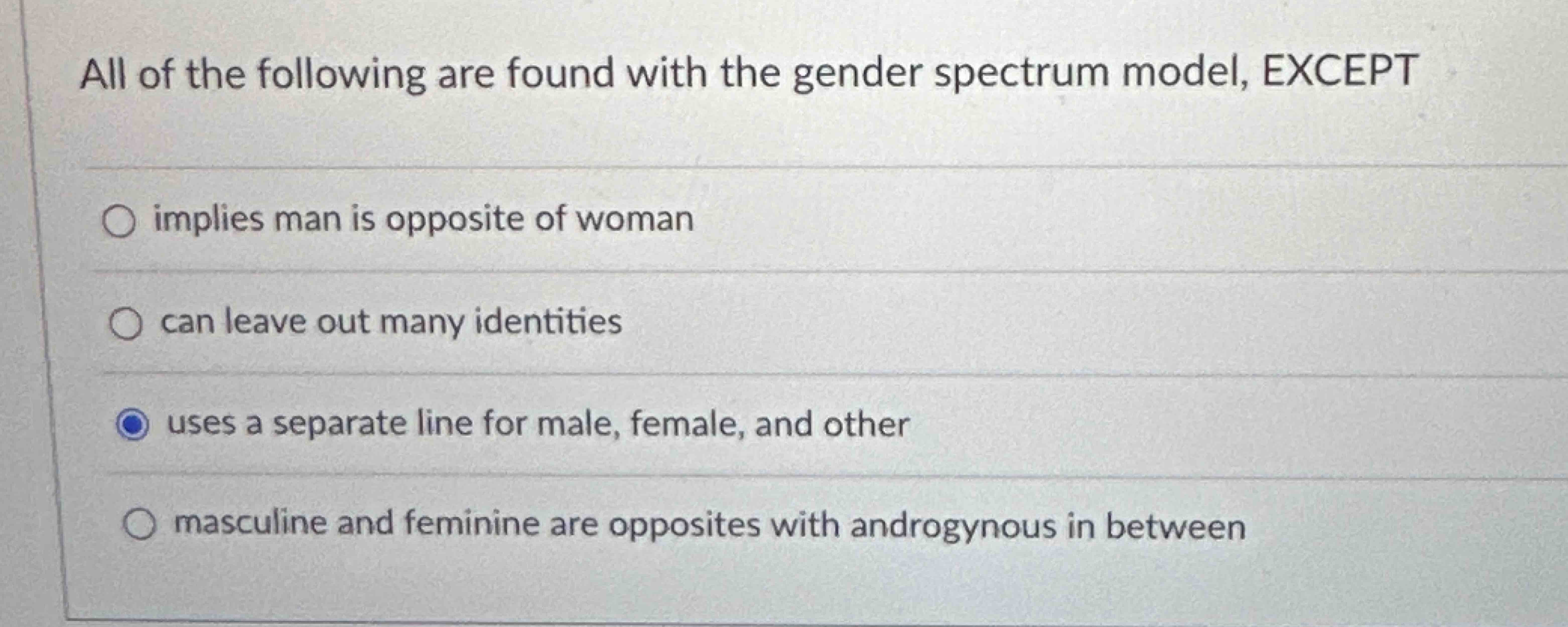 All of the following are found with the gender spectrum model, EXCEPT

implies man is opposite of woman

can leave out many identities

uses a separate line for male, female, and other

masculine and feminine are opposites with androgynous in between